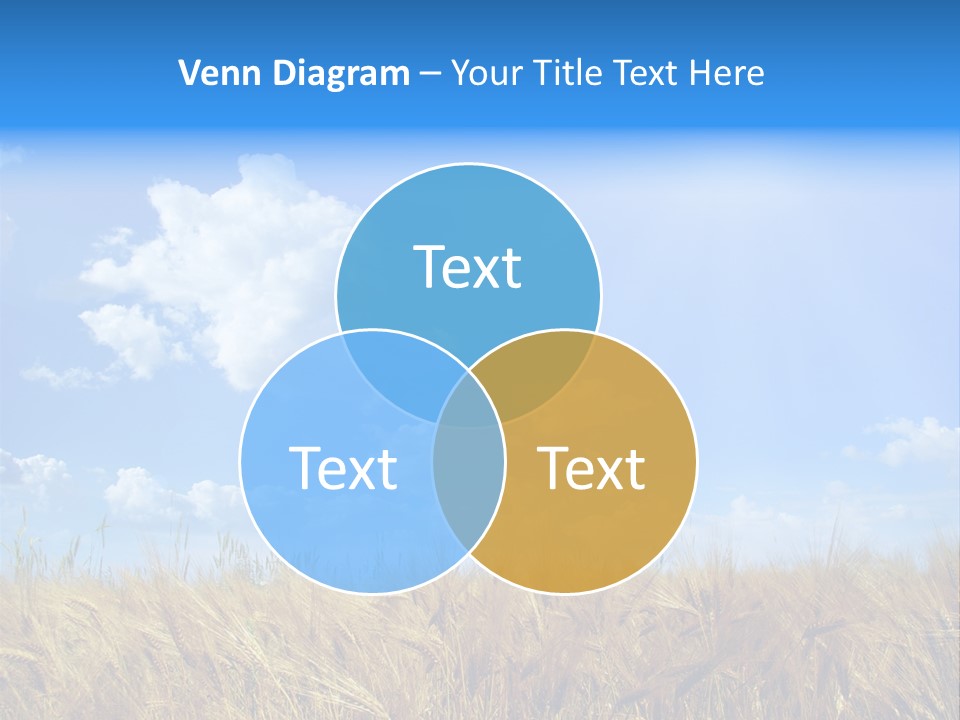 Venn Diagram – Your Title Text Here

Text

Text

Text